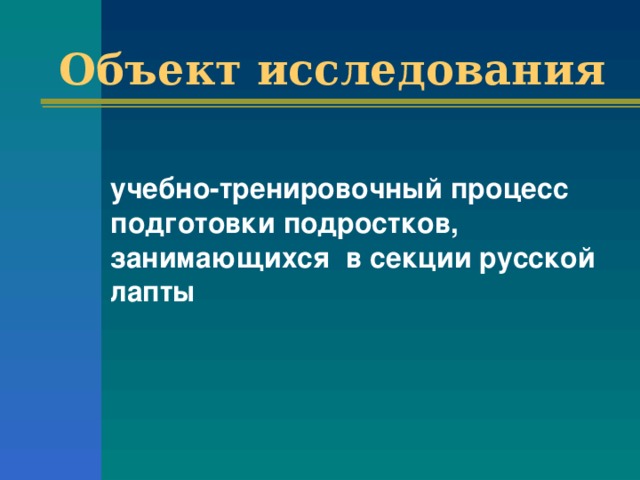 Объект исследования

учебно-тренировочный процесс подготовки подростков, занимающихся в секции русской лапты